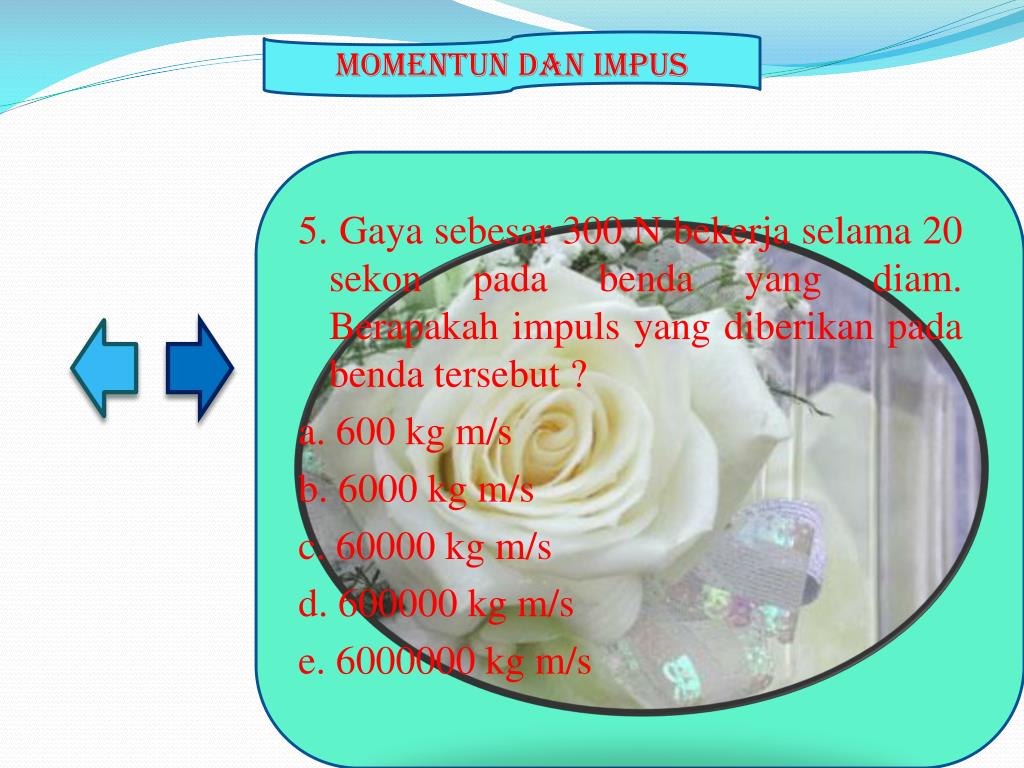 MOMENTUN DAN IMPUS

5. Gaya sebesar 300 N bekerja selama 20 sekon pada benda yang diam. Berapakah impuls yang diberikan pada benda tersebut ?

a. 600 kg m/s

b. 6000 kg m/s

c. 60000 kg m/s

d. 600000 kg m/s

e. 6000000 kg m/s